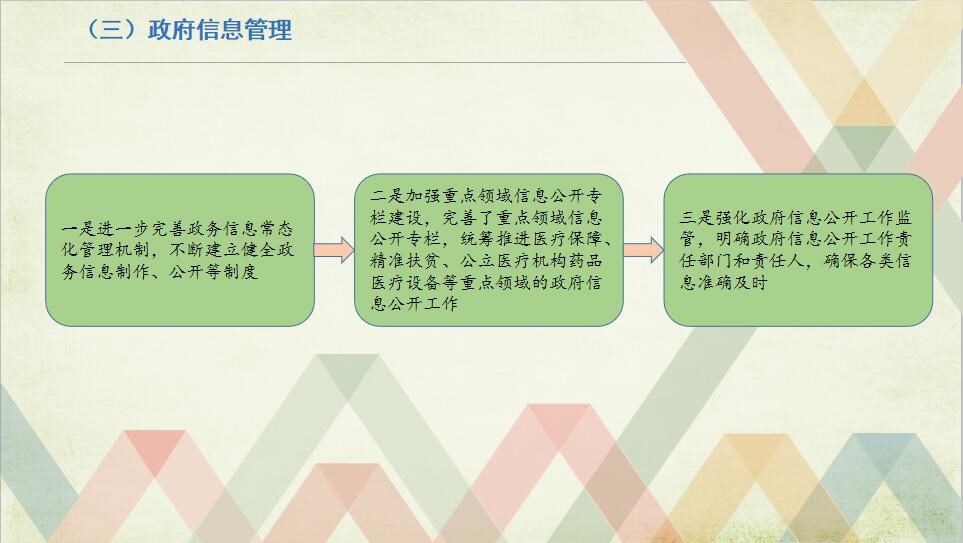 （三）政府信息管理

一是进一步完善政务信息常态化管理机制，不断建立健全政务信息制作、公开等制度

二是加强重点领域信息公开专栏建设，完善了重点领域信息公开专栏，统筹推进医疗保障、精准扶贫、公立医疗机构药品医疗设备等重点领域的政府信息公开工作

三是强化政府信息公开工作监管，明确政府信息公开工作责任部门和责任人，确保各类信息准确及时